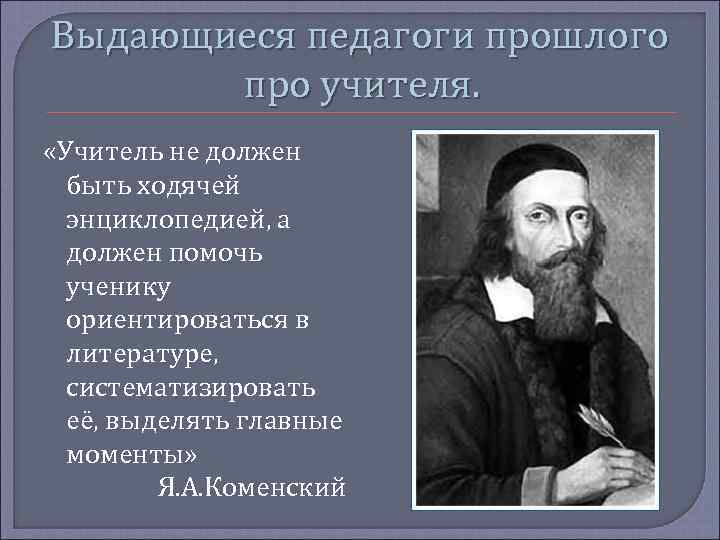 Выдающиеся педагоги прошлого про учителя.

«Учитель не должен быть ходячей энциклопедией, а должен помочь ученику ориентироваться в литературе, систематизировать её, выделять главные моменты»
Я.А.Коменский